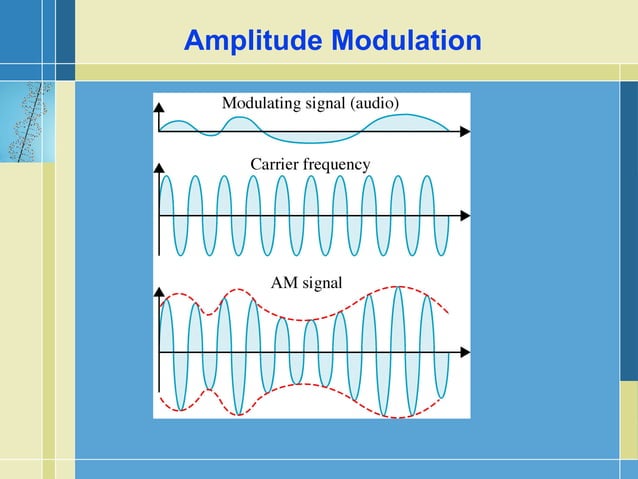 Amplitude Modulation

Modulating signal (audio)

Carrier frequency

AM signal